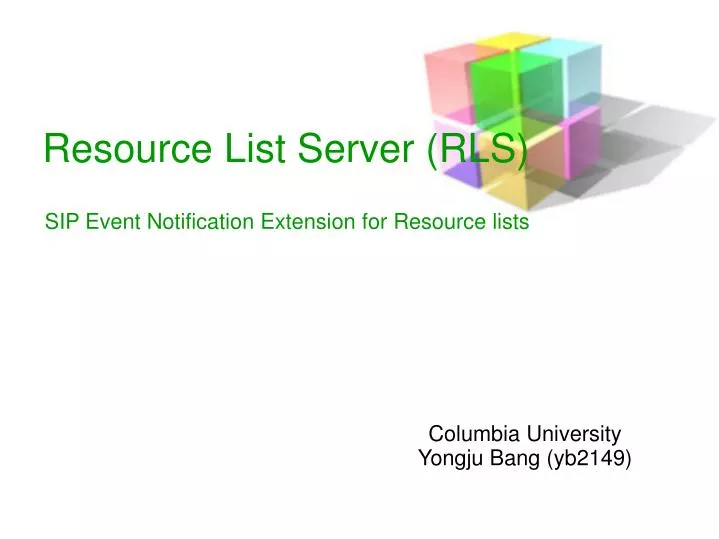 Resource List Server (RLS)

SIP Event Notification Extension for Resource lists

Columbia University
Yongju Bang (yb2149)